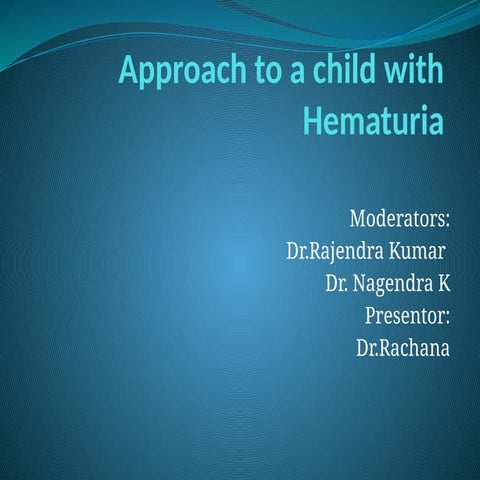 Approach to a child with Hematuria

Moderators:
Dr.Rajendra Kumar
Dr. Nagendra K
Presentor:
Dr.Rachana